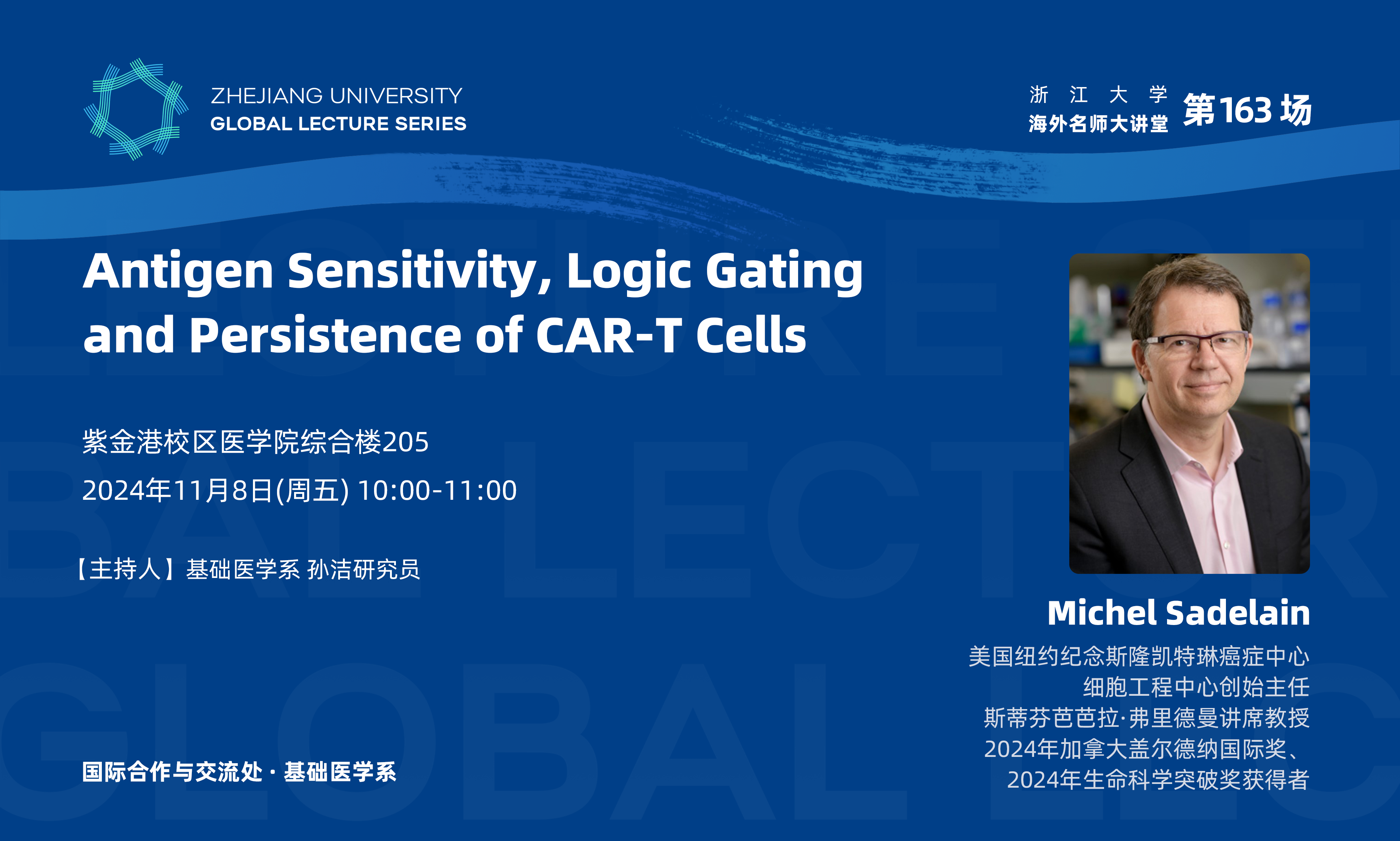 ZHEJIANG UNIVERSITY
GLOBAL LECTURE SERIES

浙 江 大 学
海外名师大讲堂 第163场

Antigen Sensitivity, Logic Gating and Persistence of CAR-T Cells

紫金港校区医学院综合楼205
2024年11月8日(周五) 10:00-11:00

【主持人】基础医学系 孙洁研究员

Michel Sadelain
美国纽约纪念斯隆凯特琳癌症中心
细胞工程中心创始主任
斯蒂芬芭芭拉·弗里德曼讲席教授
2024年加拿大盖尔德纳国际奖、
2024年生命科学突破奖获得者

国际合作与交流处 · 基础医学系